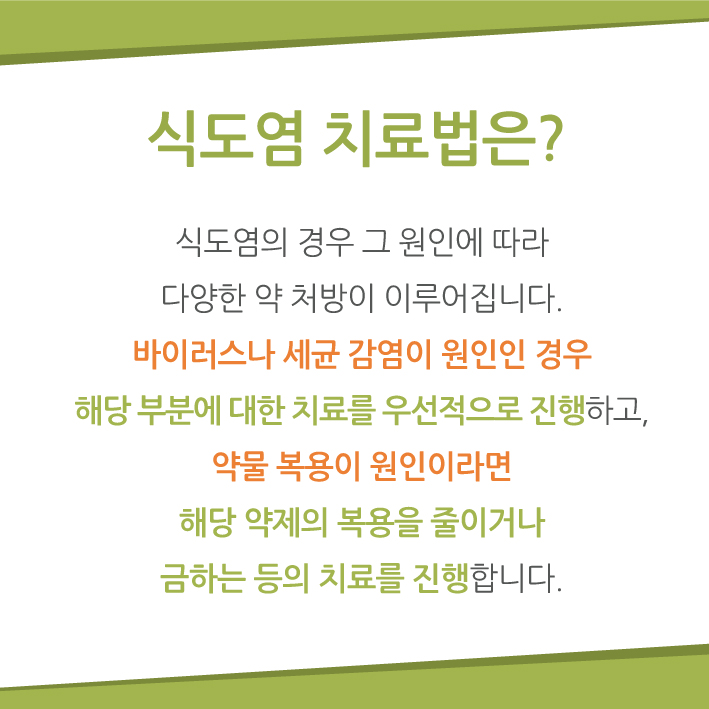 식도염 치료법은?

식도염의 경우 그 원인에 따라 다양한 약 처방이 이루어집니다. 바이러스나 세균 감염이 원인인 경우 해당 부분에 대한 치료를 우선적으로 진행하고, 약물 복용이 원인이라면 해당 약제의 복용을 줄이거나 금하는 등의 치료를 진행합니다.